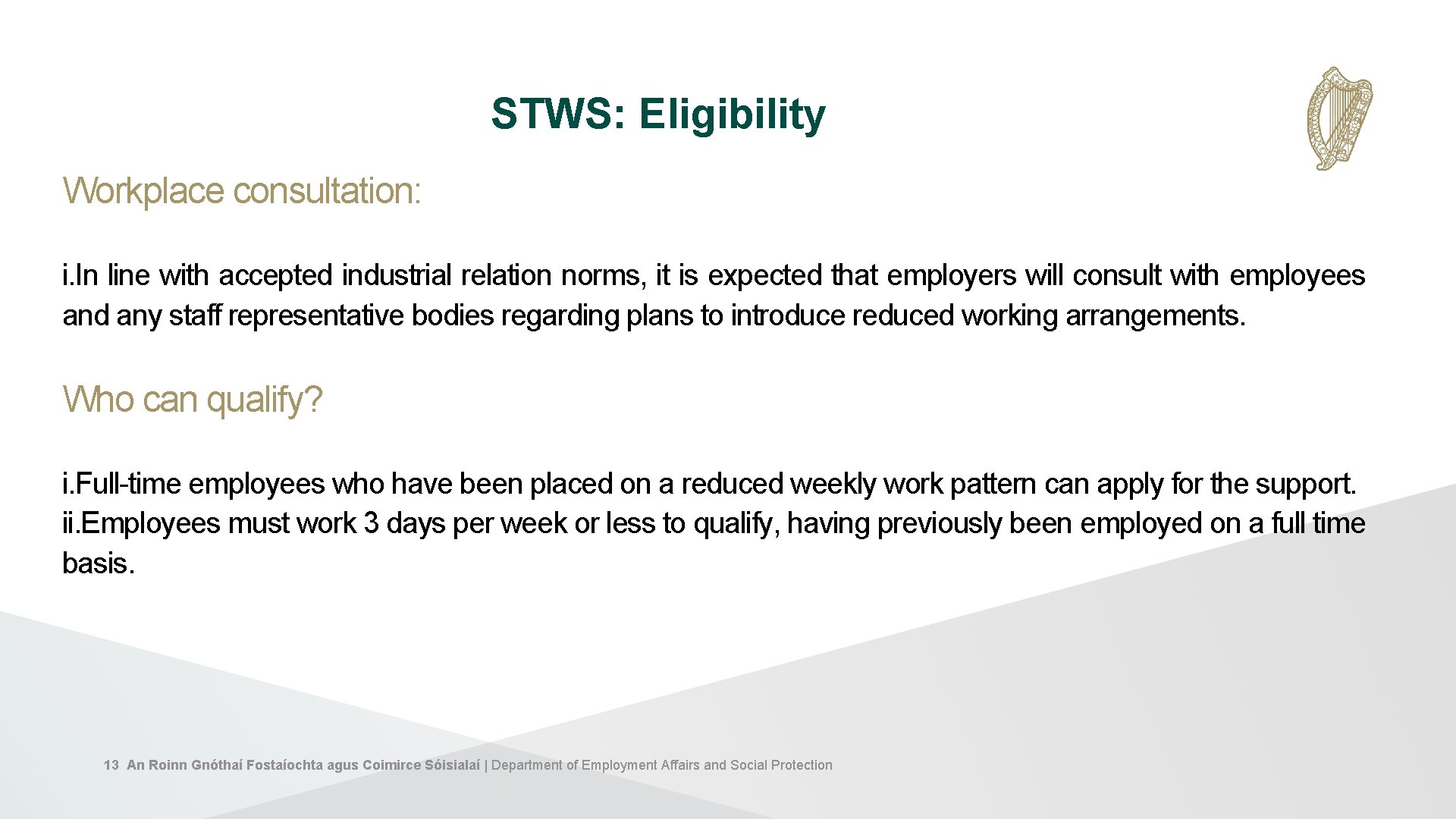 STWS: Eligibility

Workplace consultation:

i.In line with accepted industrial relation norms, it is expected that employers will consult with employees and any staff representative bodies regarding plans to introduce reduced working arrangements.

Who can qualify?

i.Full-time employees who have been placed on a reduced weekly work pattern can apply for the support.
ii.Employees must work 3 days per week or less to qualify, having previously been employed on a full time basis.

13 An Roinn Gnóthaí Fostaíochta agus Coimirce Sóisialaí | Department of Employment Affairs and Social Protection